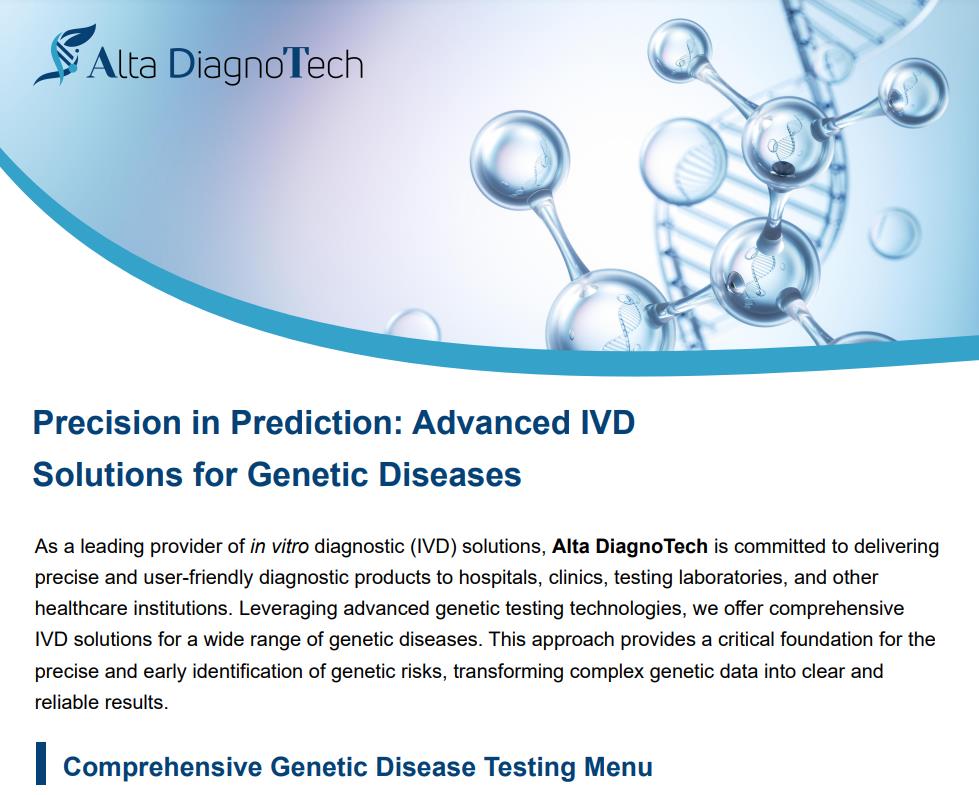 Alta DiagnoTech

Precision in Prediction: Advanced IVD Solutions for Genetic Diseases

As a leading provider of in vitro diagnostic (IVD) solutions, Alta DiagnoTech is committed to delivering precise and user-friendly diagnostic products to hospitals, clinics, testing laboratories, and other healthcare institutions. Leveraging advanced genetic testing technologies, we offer comprehensive IVD solutions for a wide range of genetic diseases. This approach provides a critical foundation for the precise and early identification of genetic risks, transforming complex genetic data into clear and reliable results.

Comprehensive Genetic Disease Testing Menu